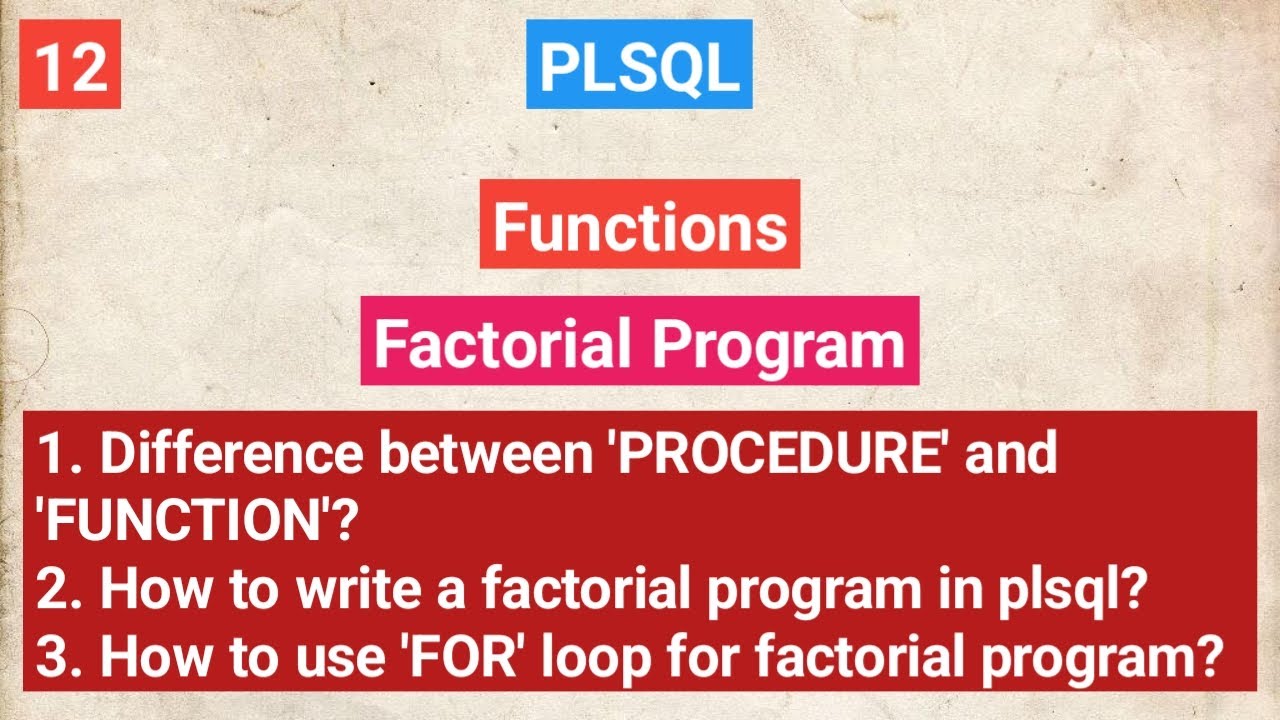 12

PLSQL

Functions

Factorial Program

1. Difference between 'PROCEDURE' and 'FUNCTION'?
2. How to write a factorial program in plsql?
3. How to use 'FOR' loop for factorial program?